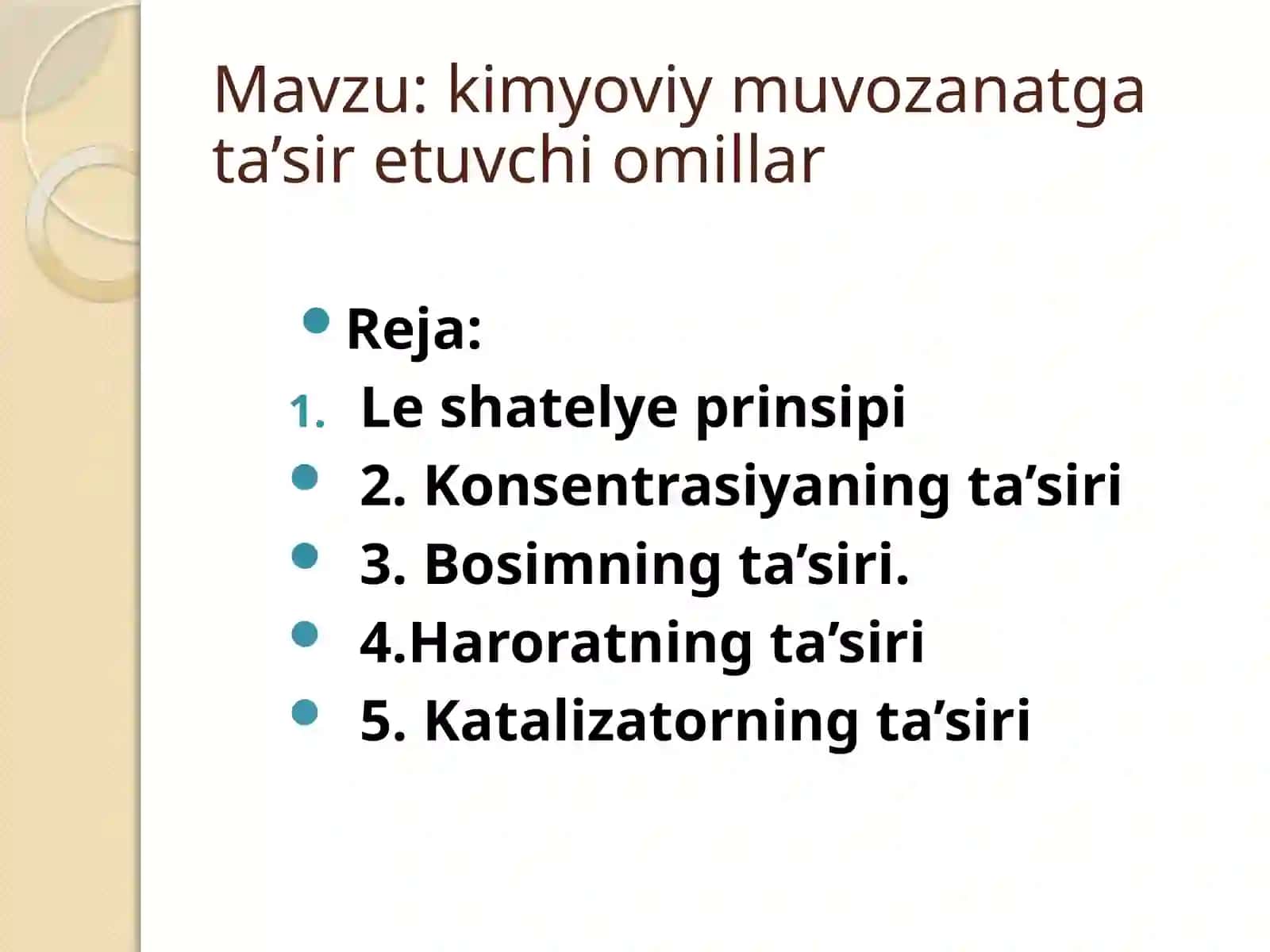 Mavzu: kimyoviy muvozanatga ta’sir etuvchi omillar

Reja:
1. Le shatelye prinsipi
2. Konsentrasiyaning ta’siri
3. Bosimning ta’siri.
4.Haroratning ta’siri
5. Katalizatorning ta’siri